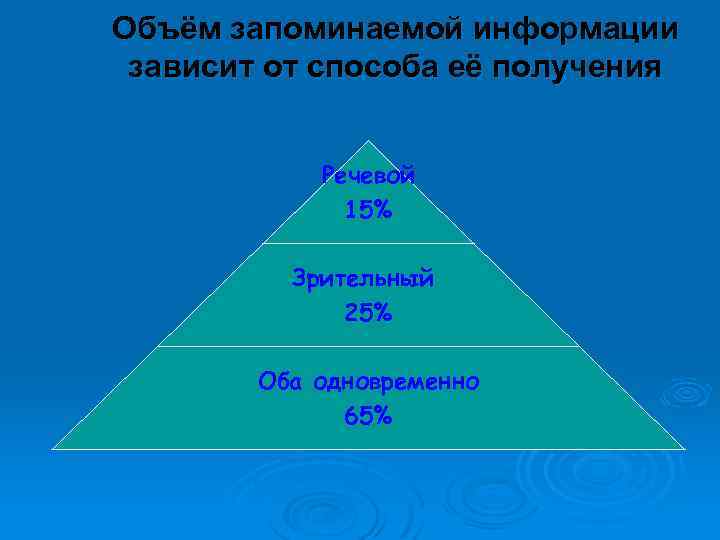 Объём запоминаемой информации зависит от способа её получения

Речевой
15%

Зрительный
25%

Оба одновременно
65%